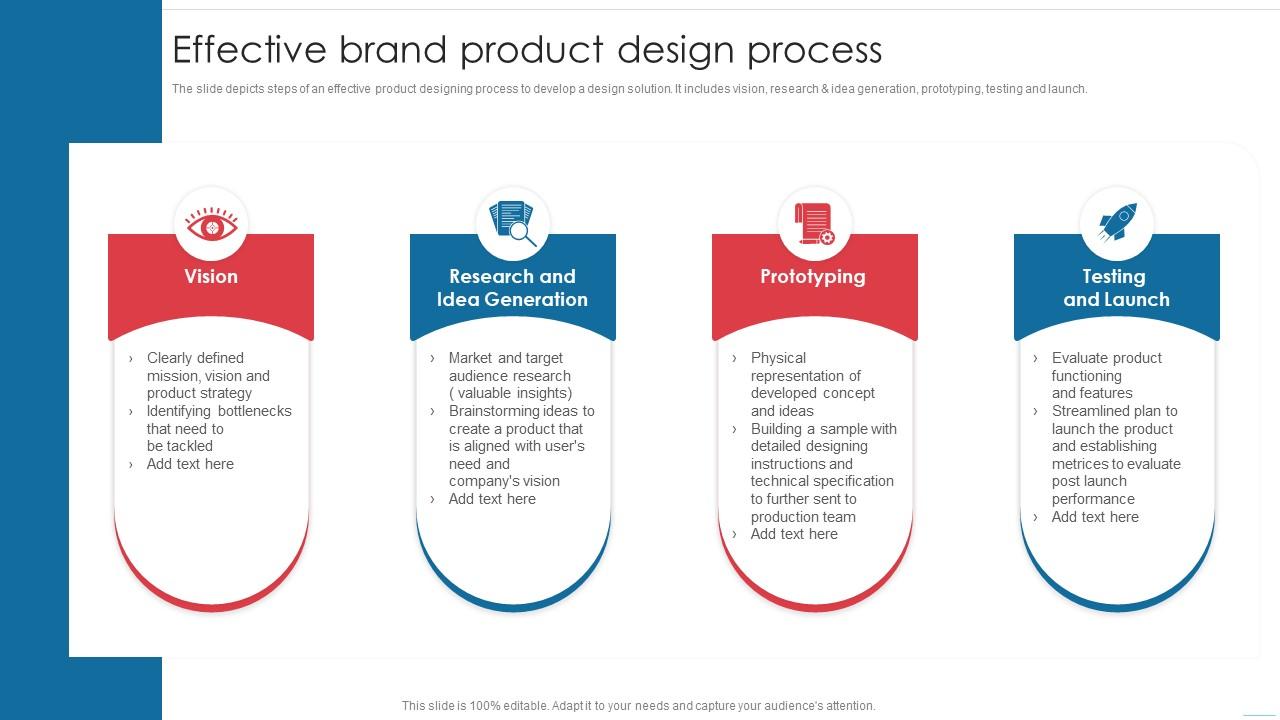 Effective brand product design process

The slide depicts steps of an effective product designing process to develop a design solution. It includes vision, research & idea generation, prototyping, testing and launch.

Vision

› Clearly defined mission, vision and product strategy
› Identifying bottlenecks that need to be tackled
› Add text here

Research and Idea Generation

› Market and target audience research ( valuable insights)
› Brainstorming ideas to create a product that is aligned with user's need and company's vision
› Add text here

Prototyping

› Physical representation of developed concept and ideas
› Building a sample with detailed designing instructions and technical specification to further sent to production team
› Add text here

Testing and Launch

› Evaluate product functioning and features
› Streamlined plan to launch the product and establishing metrices to evaluate post launch performance
› Add text here

This slide is 100% editable. Adapt it to your needs and capture your audience's attention.